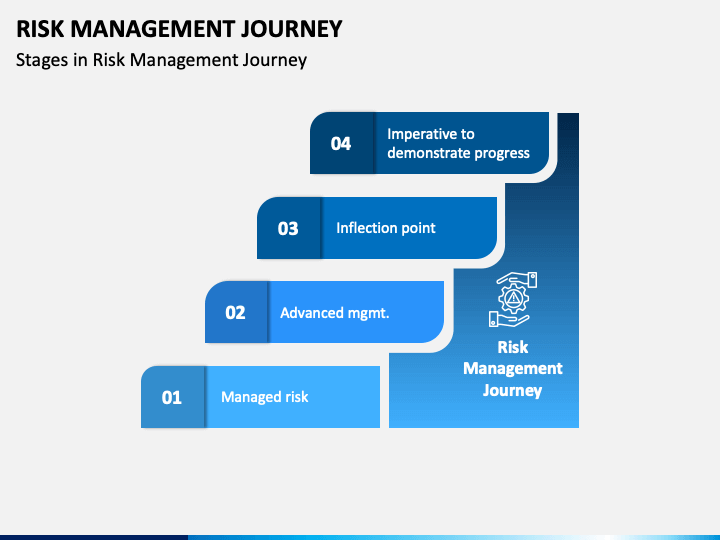 RISK MANAGEMENT JOURNEY
Stages in Risk Management Journey

04 Imperative to demonstrate progress

03 Inflection point

02 Advanced mgmt.

01 Managed risk

Risk Management Journey